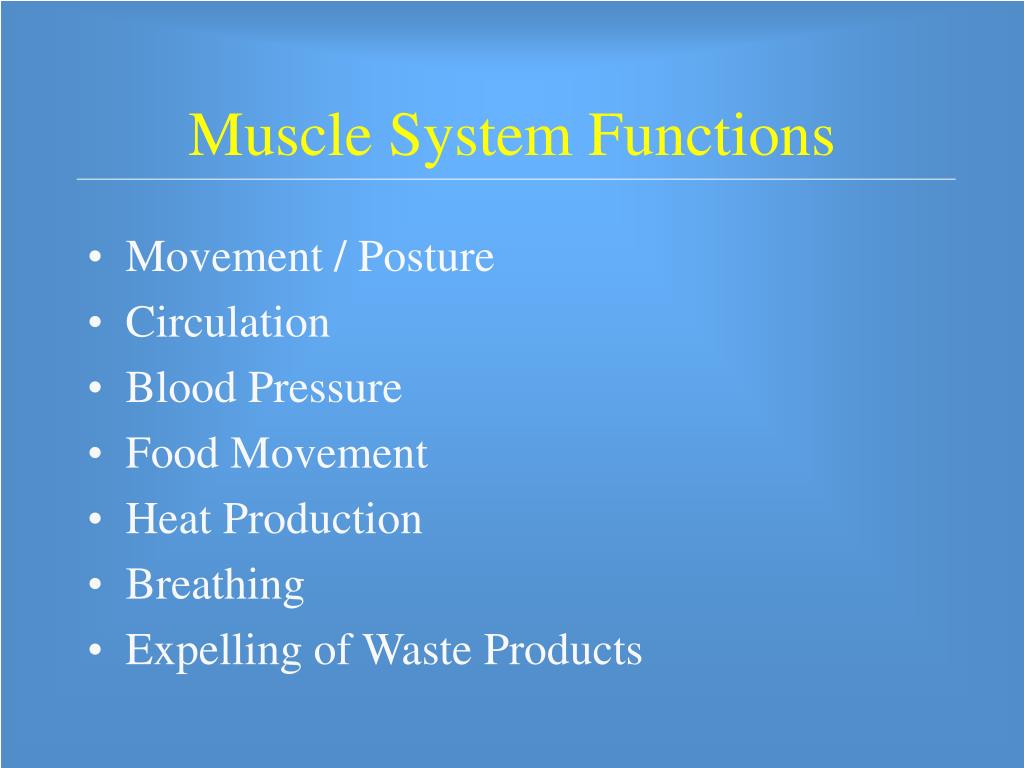 Muscle System Functions

• Movement / Posture
• Circulation
• Blood Pressure
• Food Movement
• Heat Production
• Breathing
• Expelling of Waste Products